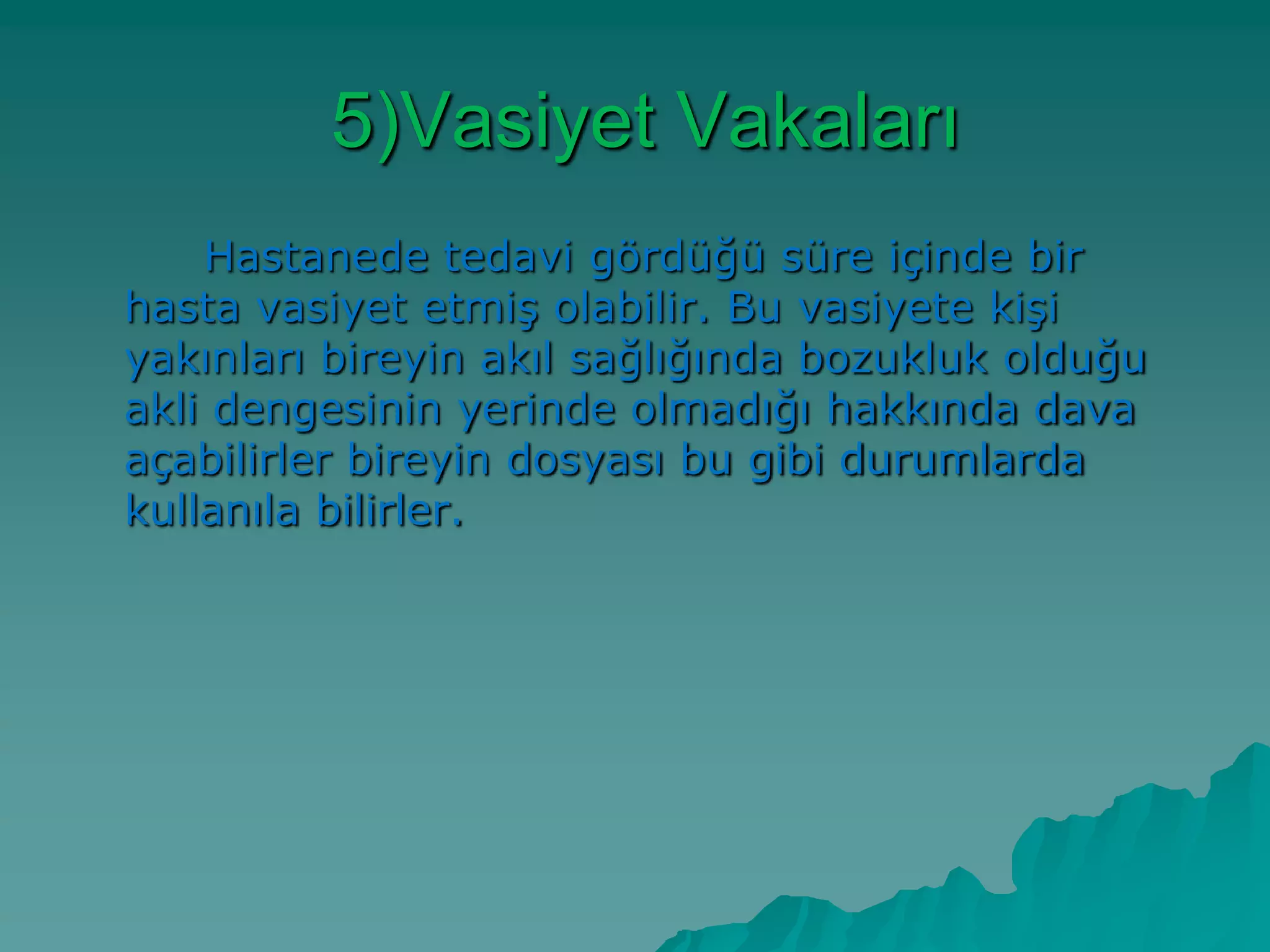 5)Vasiyet Vakaları

Hastanede tedavi gördüğü süre içinde bir hasta vasiyet etmiş olabilir. Bu vasiyete kişi yakınları bireyin akıl sağlığında bozukluk olduğu akli dengesinin yerinde olmadığı hakkında dava açabilirler bireyin dosyası bu gibi durumlarda kullanıla bilirler.